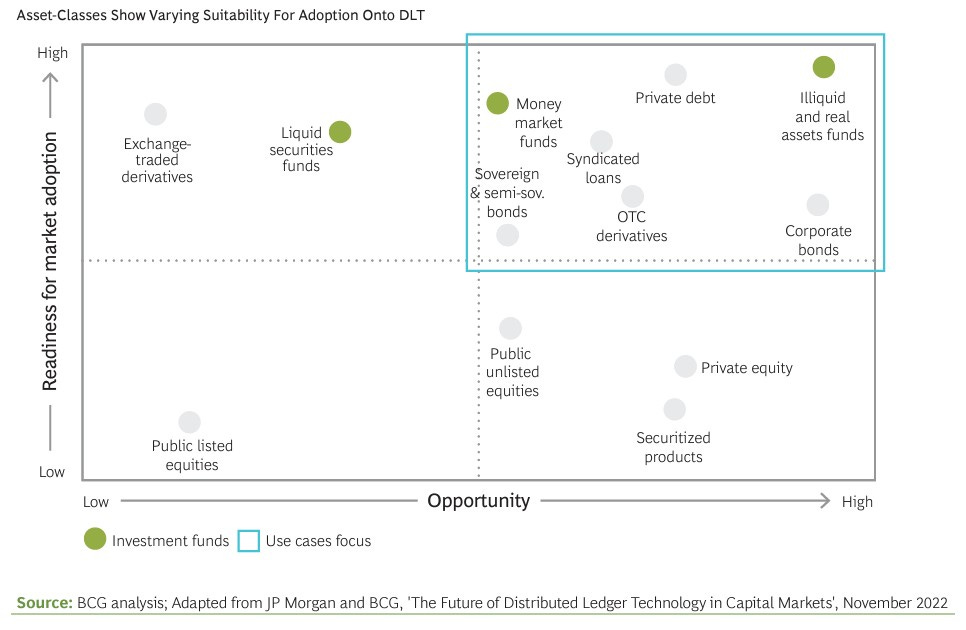 Asset-Classes Show Varying Suitability For Adoption Onto DLT

High

Readiness for market adoption

Low

Exchange-traded derivatives

Liquid securities funds

Money market funds

Private debt

Illiquid and real assets funds

Syndicated loans

Sovereign & semi-sov. bonds

OTC derivatives

Corporate bonds

Public unlisted equities

Private equity

Securitized products

Public listed equities

Low

Opportunity

High

Investment funds

Use cases focus

Source: BCG analysis; Adapted from JP Morgan and BCG, 'The Future of Distributed Ledger Technology in Capital Markets', November 2022